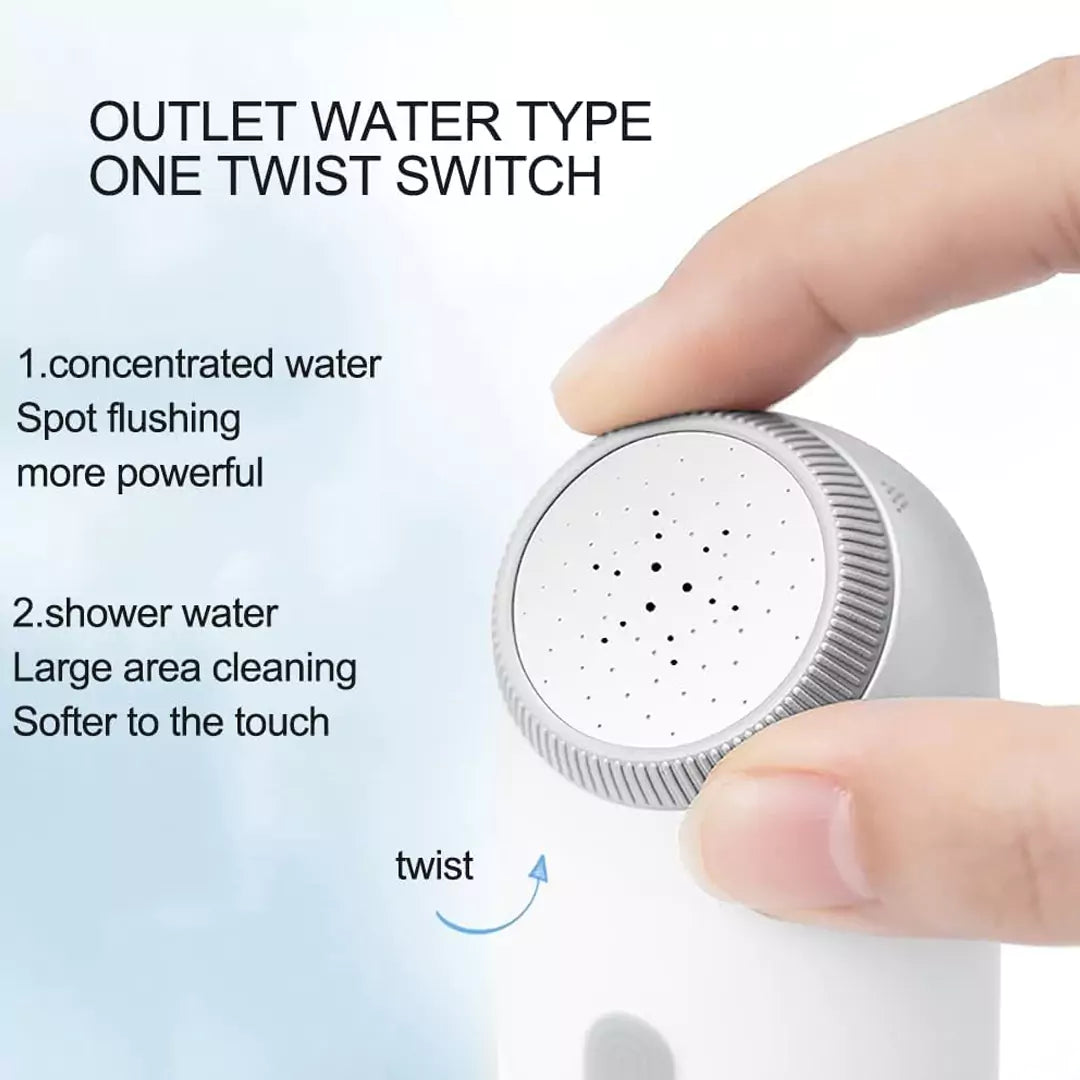 OUTLET WATER TYPE
ONE TWIST SWITCH

1.concentrated water
Spot flushing
more powerful

2.shower water
Large area cleaning
Softer to the touch

twist